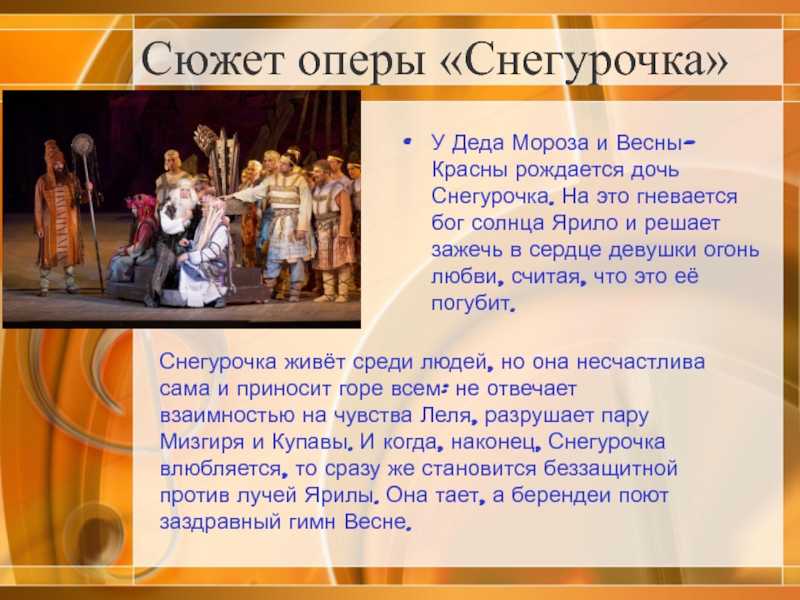 Сюжет оперы «Снегурочка»

• У Деда Мороза и Весны-Красны рождается дочь Снегурочка. На это гневается бог солнца Ярило и решает зажечь в сердце девушки огонь любви, считая, что это её погубит.

Снегурочка живёт среди людей, но она несчастлива сама и приносит горе всем: не отвечает взаимностью на чувства Леля, разрушает пару Мизгиря и Купавы. И когда, наконец, Снегурочка влюбляется, то сразу же становится беззащитной против лучей Ярилы. Она тает, а берендеи поют заздравный гимн Весне.